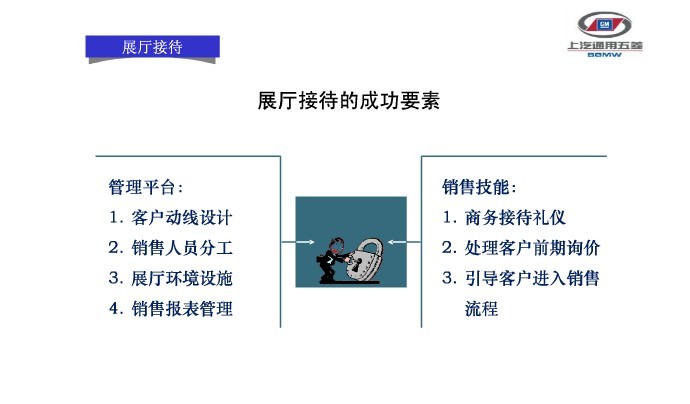 展厅接待

GM
上汽通用五菱
SGMW

展厅接待的成功要素

管理平台：
1. 客户动线设计
2. 销售人员分工
3. 展厅环境设施
4. 销售报表管理

销售技能：
1. 商务接待礼仪
2. 处理客户前期询价
3. 引导客户进入销售流程